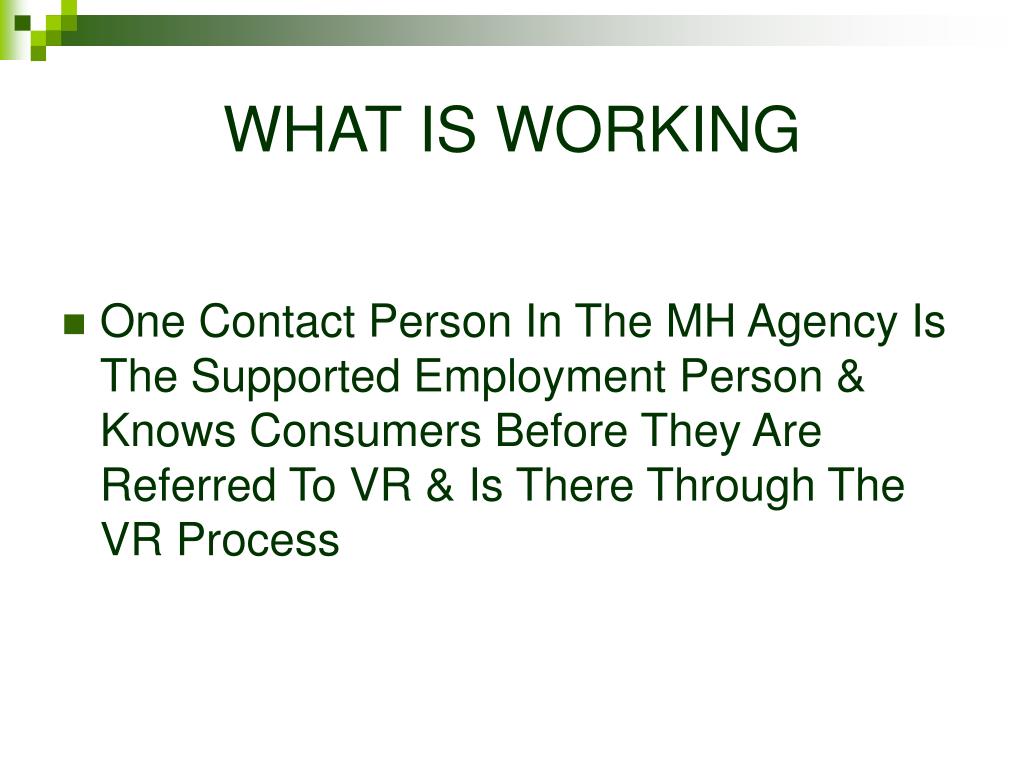 WHAT IS WORKING

One Contact Person In The MH Agency Is The Supported Employment Person & Knows Consumers Before They Are Referred To VR & Is There Through The VR Process